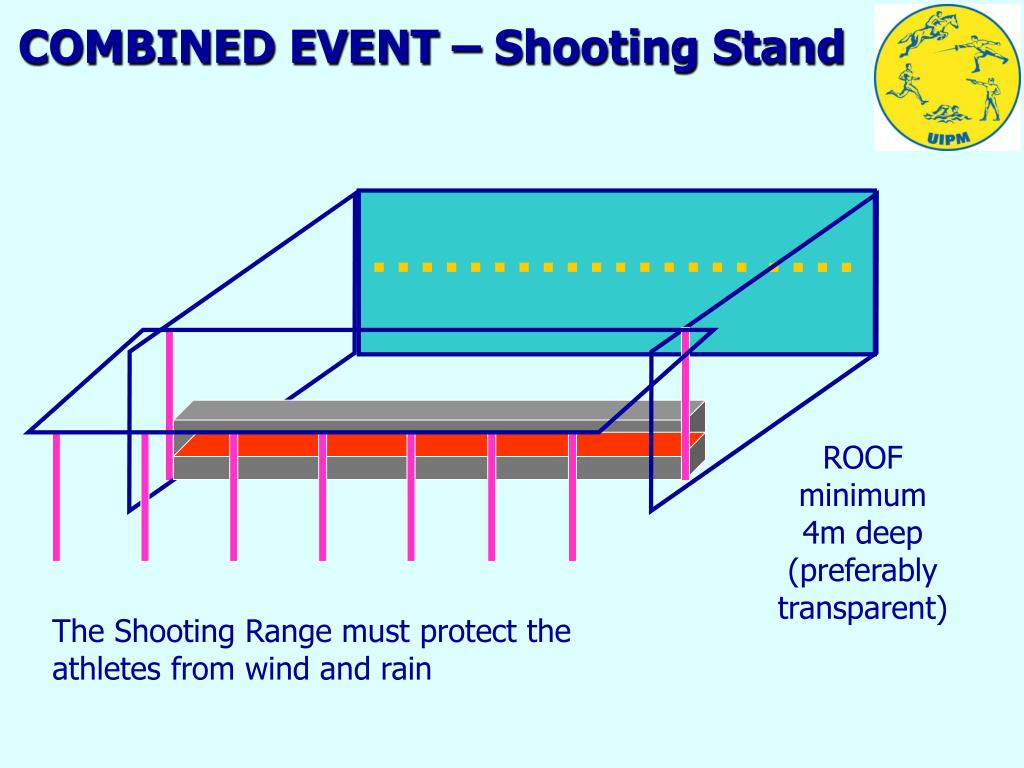 COMBINED EVENT – Shooting Stand

UIPM

ROOF minimum 4m deep (preferably transparent)

The Shooting Range must protect the athletes from wind and rain